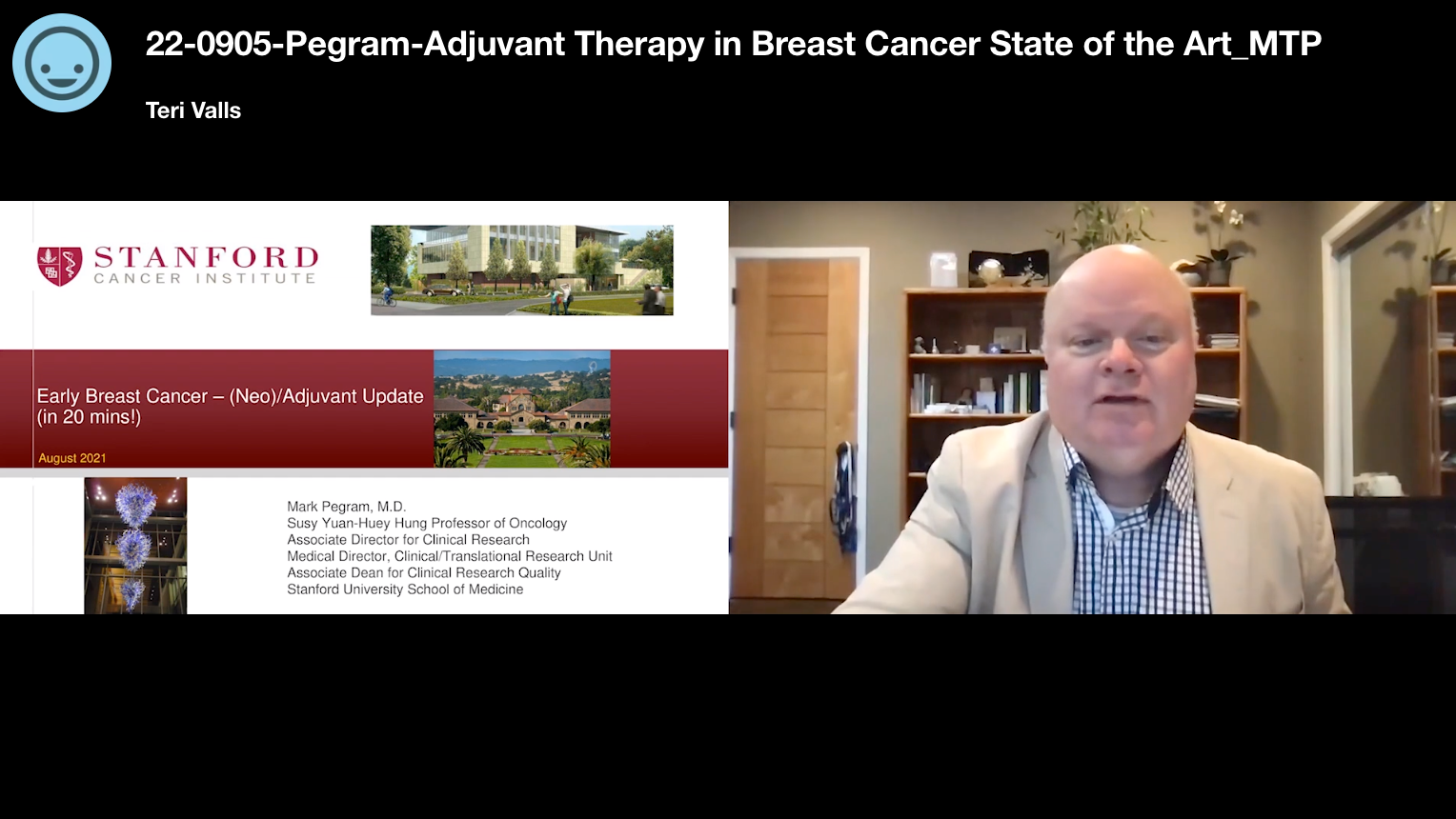 22-0905-Pegram-Adjuvant Therapy in Breast Cancer State of the Art_MTP

Teri Valls

STANFORD
CANCER INSTITUTE

Early Breast Cancer – (Neo)/Adjuvant Update (in 20 mins!)

August 2021

Mark Pegram, M.D.
Susy Yuan-Huey Hung Professor of Oncology
Associate Director for Clinical Research
Medical Director, Clinical/Translational Research Unit
Associate Dean for Clinical Research Quality
Stanford University School of Medicine